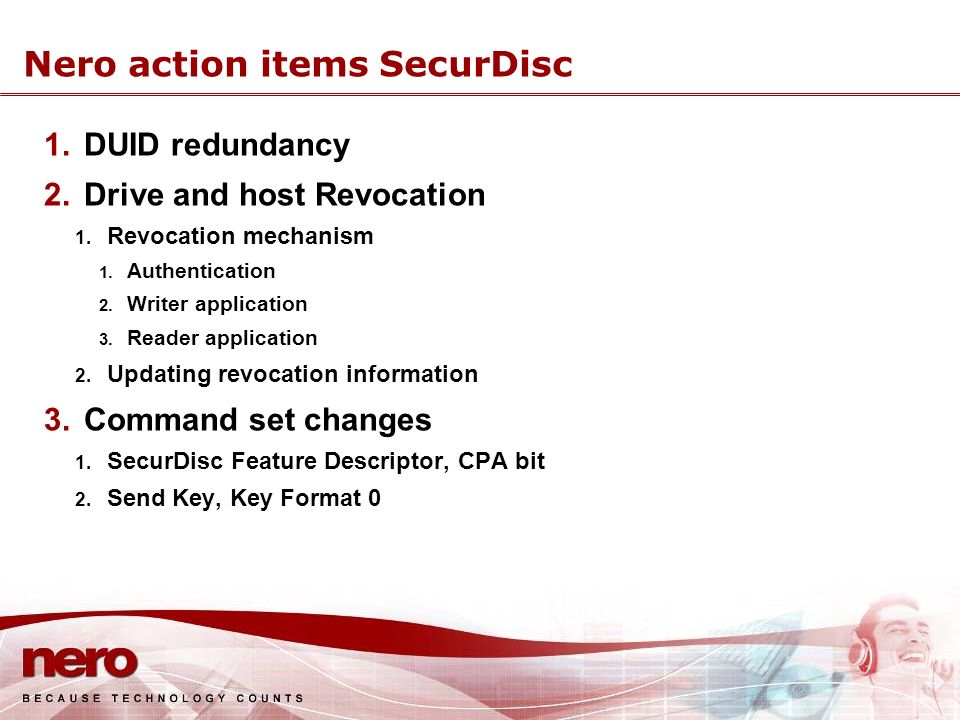 Nero action items SecurDisc

1. DUID redundancy
2. Drive and host Revocation
   1. Revocation mechanism
      1. Authentication
      2. Writer application
      3. Reader application
   2. Updating revocation information
3. Command set changes
   1. SecurDisc Feature Descriptor, CPA bit
   2. Send Key, Key Format 0

nero
BECAUSE TECHNOLOGY COUNTS